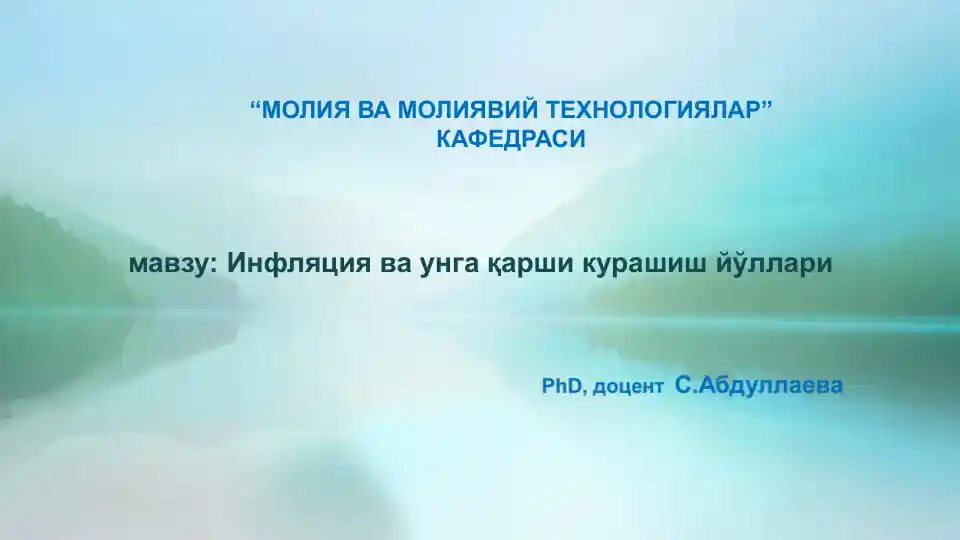 “МОЛИЯ ВА МОЛИЯВИЙ ТЕХНОЛОГИЯЛАР” КАФЕДРАСИ

мавзу: Инфляция ва унга қарши курашиш йўллари

PhD, доцент С.Абдуллаева